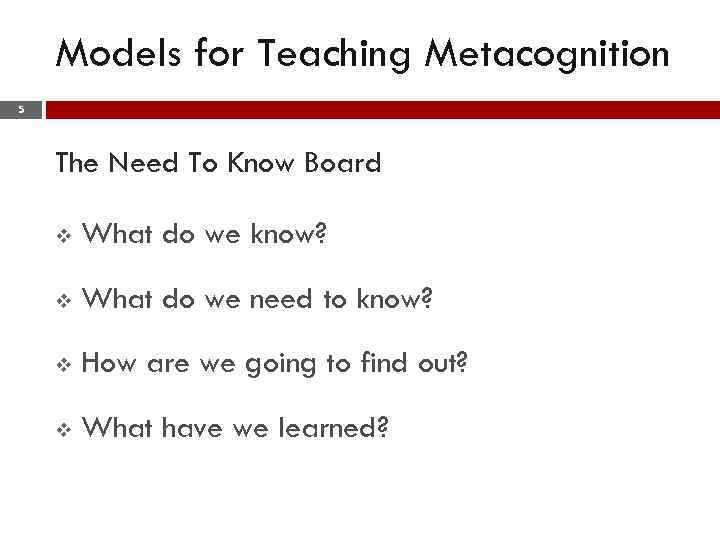 Models for Teaching Metacognition

5

The Need To Know Board

❖ What do we know?

❖ What do we need to know?

❖ How are we going to find out?

❖ What have we learned?